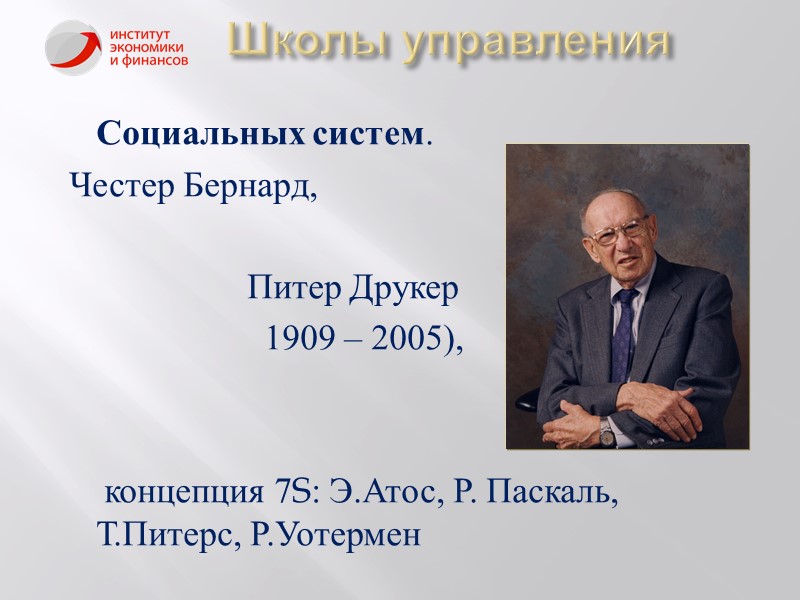 ИНСТИТУТ
ЭКОНОМИКИ
И ФИНАНСОВ

Школы управления

Социальных систем.

Честер Бернард,

Питер Друкер
1909 – 2005),

концепция 7S: Э.Атос, Р. Паскаль, Т.Питерс, Р.Уотермен